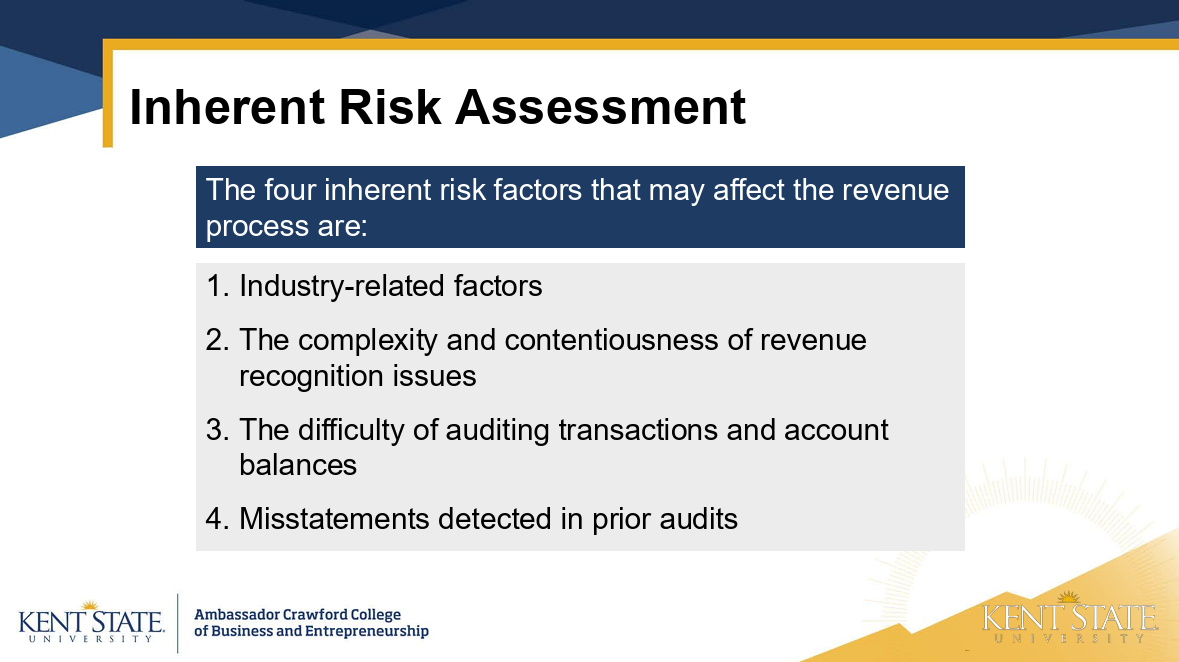 Inherent Risk Assessment

The four inherent risk factors that may affect the revenue process are:

1. Industry-related factors
2. The complexity and contentiousness of revenue recognition issues
3. The difficulty of auditing transactions and account balances
4. Misstatements detected in prior audits

KENT STATE UNIVERSITY

Ambassador Crawford College of Business and Entrepreneurship

KENT STATE UNIVERSITY